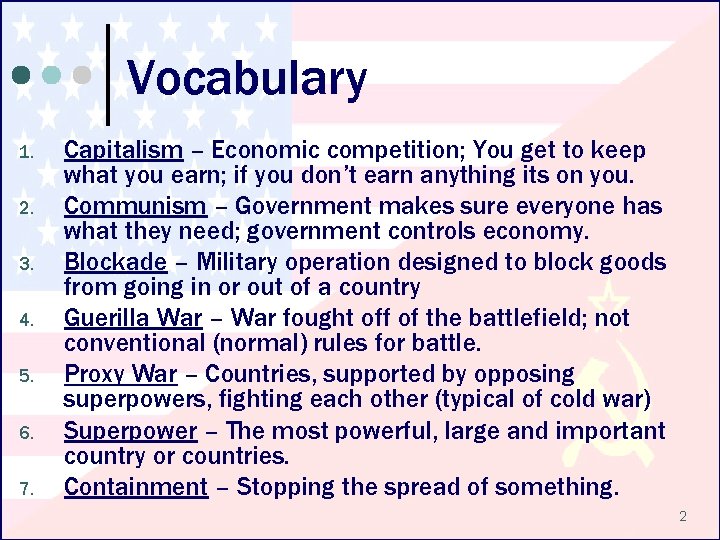 Vocabulary

1. Capitalism – Economic competition; You get to keep what you earn; if you don't earn anything its on you.
2. Communism – Government makes sure everyone has what they need; government controls economy.
3. Blockade – Military operation designed to block goods from going in or out of a country
4. Guerilla War – War fought off of the battlefield; not conventional (normal) rules for battle.
5. Proxy War – Countries, supported by opposing superpowers, fighting each other (typical of cold war)
6. Superpower – The most powerful, large and important country or countries.
7. Containment – Stopping the spread of something.

2